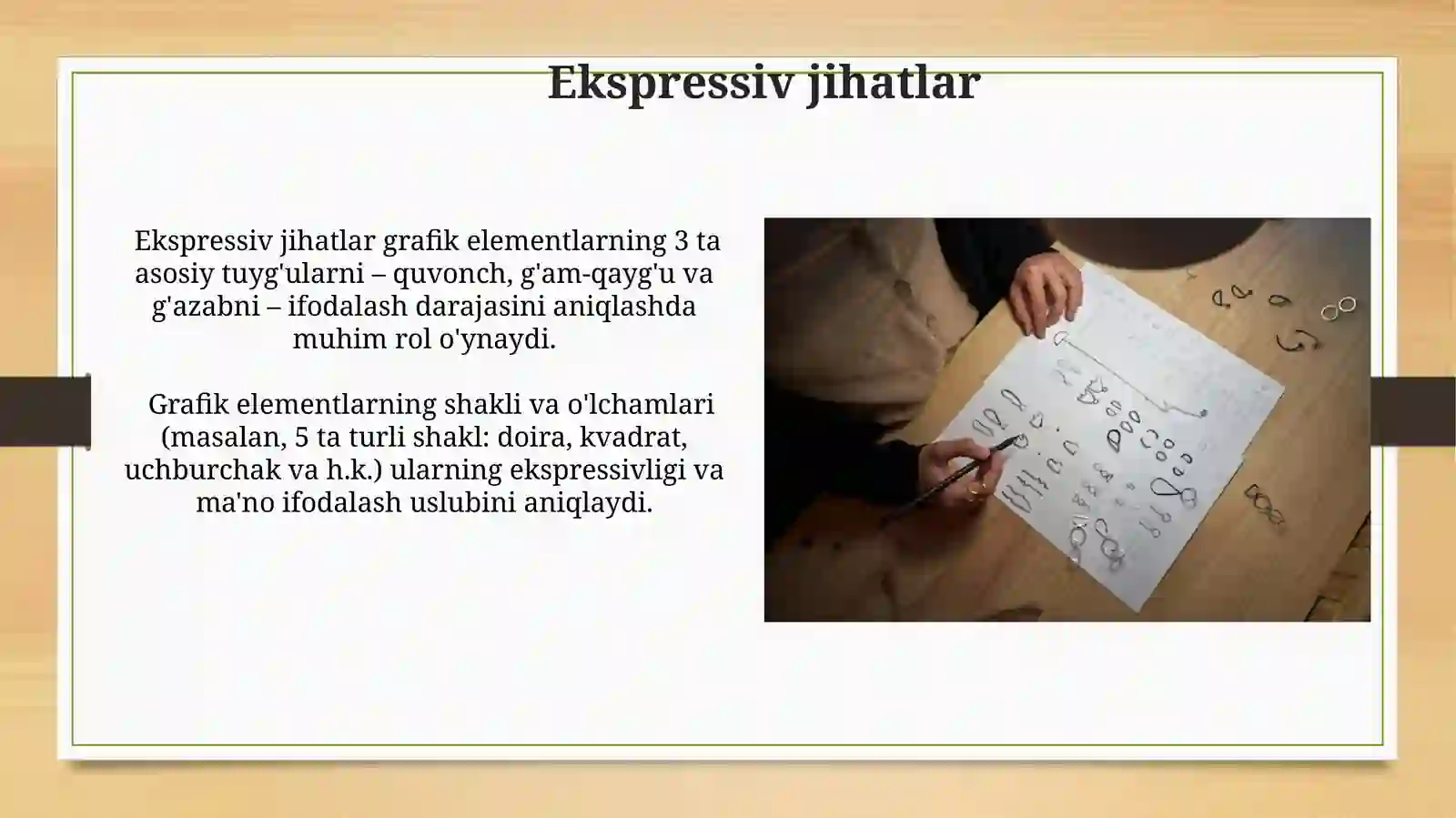 Ekspressiv jihatlar

Ekspressiv jihatlar grafik elementlarning 3 ta asosiy tuyg'ularni – quvonch, g'am-qayg'u va g'azabni – ifodalash darajasini aniqlashda muhim rol o'ynaydi.

Grafik elementlarning shakli va o'lchamlari (masalan, 5 ta turli shakl: doira, kvadrat, uchburchak va h.k.) ularning ekspressivligi va ma'no ifodalash uslubini aniqlaydi.